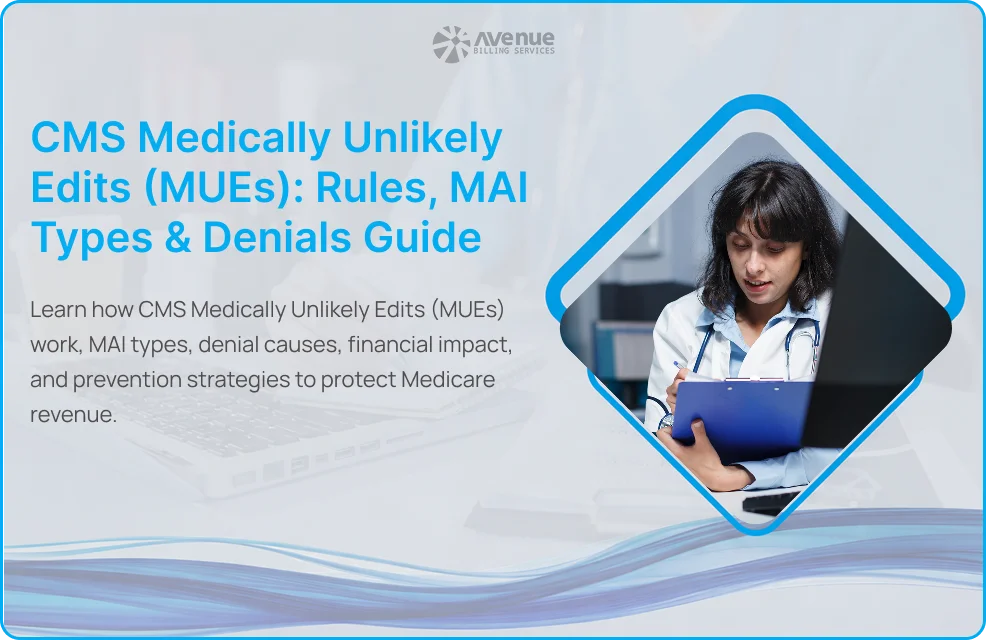 Avenue
BILLING SERVICES

CMS Medically Unlikely Edits (MUEs): Rules, MAI Types & Denials Guide

Learn how CMS Medically Unlikely Edits (MUEs) work, MAI types, denial causes, financial impact, and prevention strategies to protect Medicare revenue.